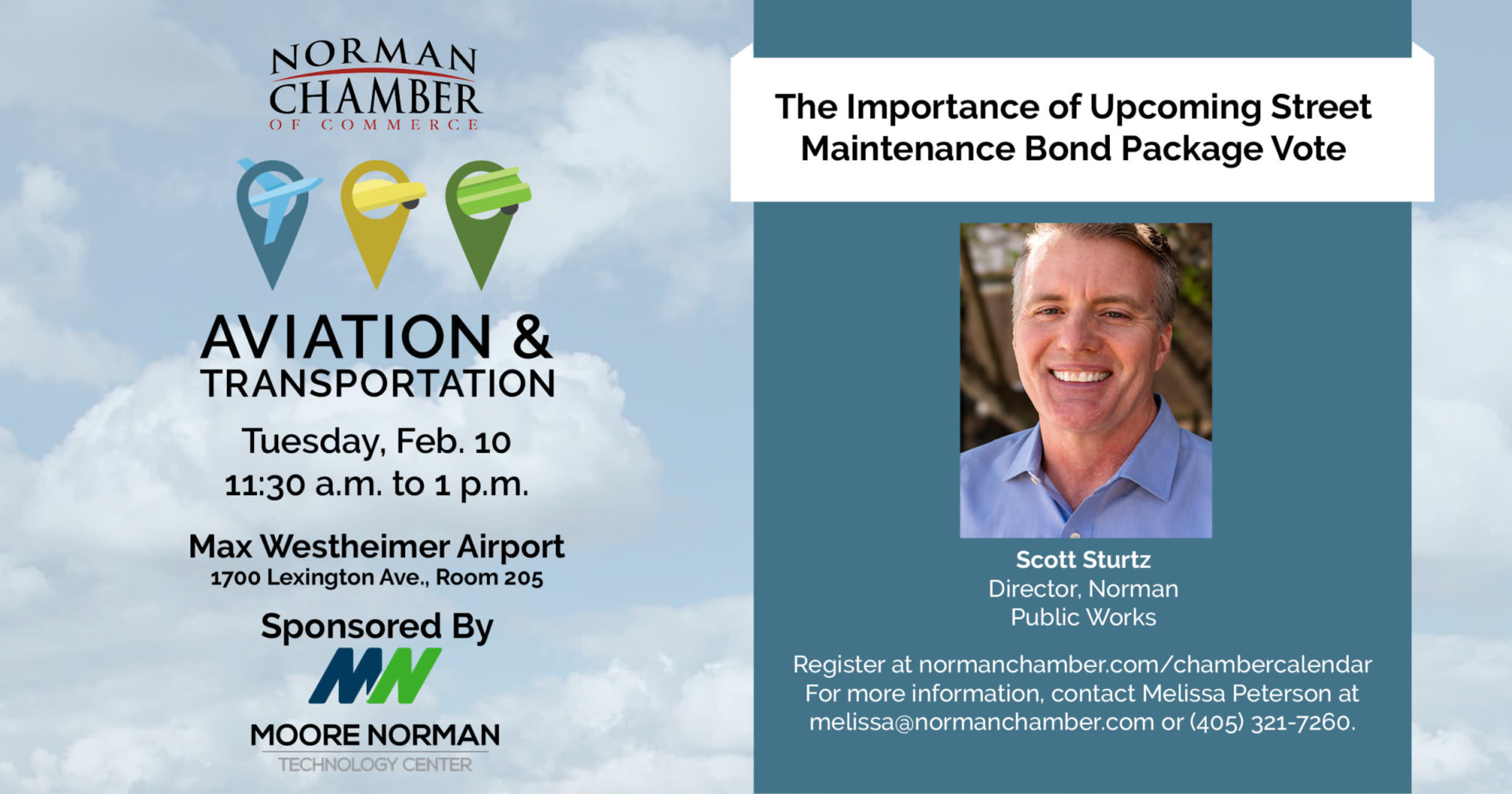 NORMAN CHAMBER OF COMMERCE

AVIATION & TRANSPORTATION

Tuesday, Feb. 10
11:30 a.m. to 1 p.m.

Max Westheimer Airport
1700 Lexington Ave., Room 205

Sponsored By

MN

MOORE NORMAN
TECHNOLOGY CENTER

The Importance of Upcoming Street Maintenance Bond Package Vote

Scott Sturtz
Director, Norman Public Works

Register at normanchamber.com/chambercalendar
For more information, contact Melissa Peterson at melissa@normanchamber.com or (405) 321-7260.